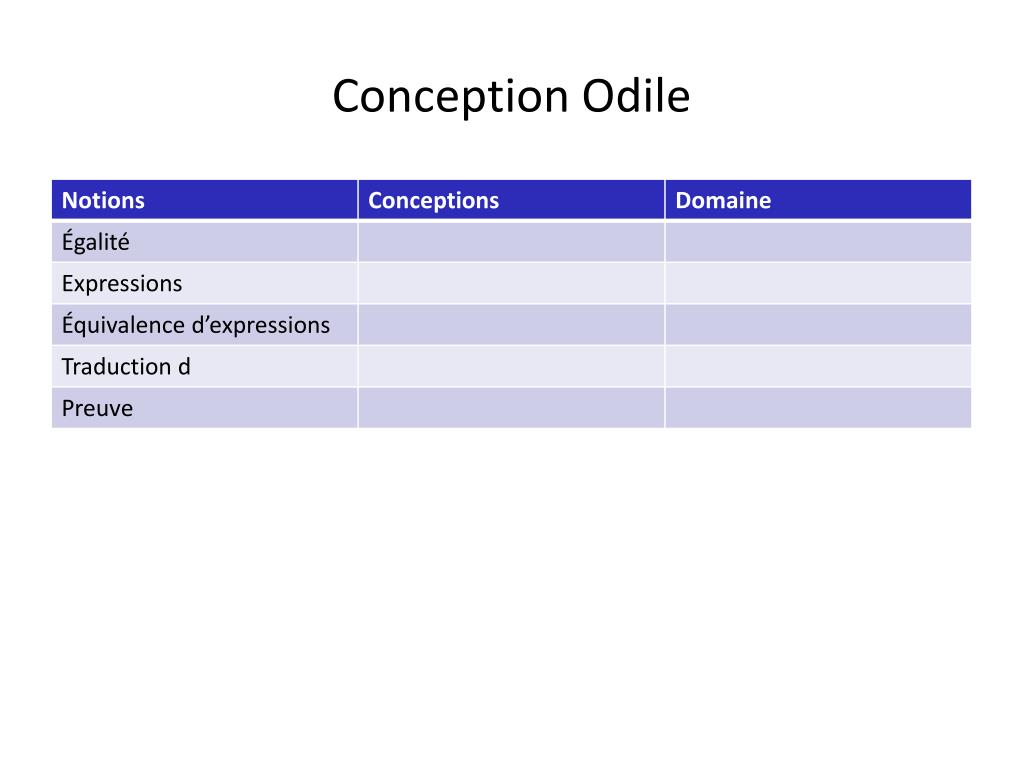 Conception Odile

| Notions | Conceptions | Domaine |
|---|---|---|
| Égalité | | |
| Expressions | | |
| Équivalence d’expressions | | |
| Traduction d | | |
| Preuve | | |